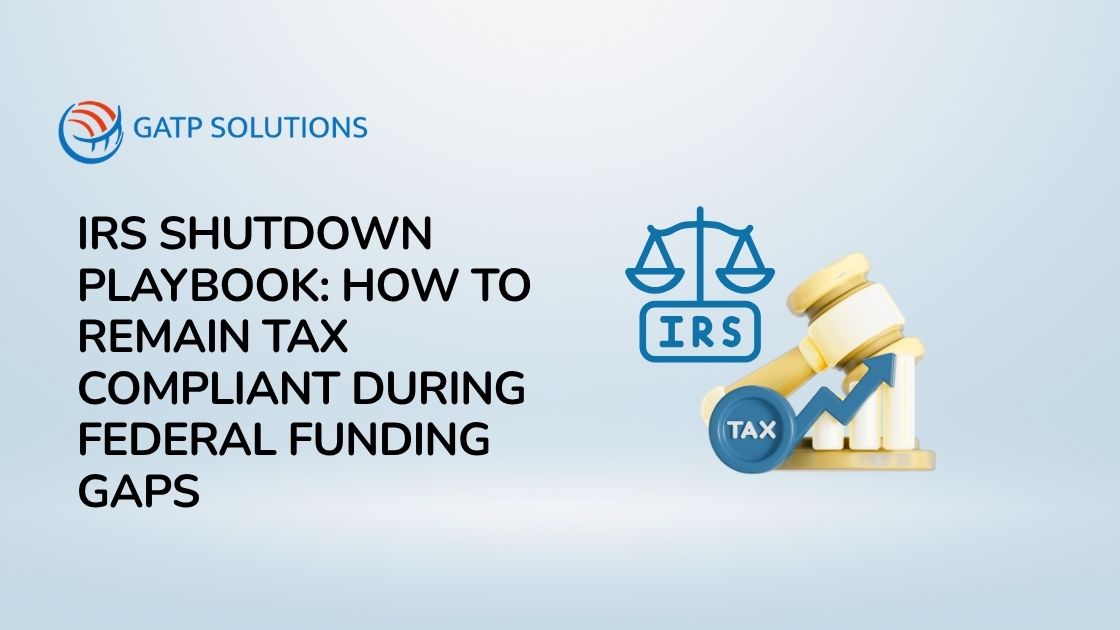 GATP SOLUTIONS

IRS SHUTDOWN PLAYBOOK: HOW TO REMAIN TAX COMPLIANT DURING FEDERAL FUNDING GAPS

IRS

TAX